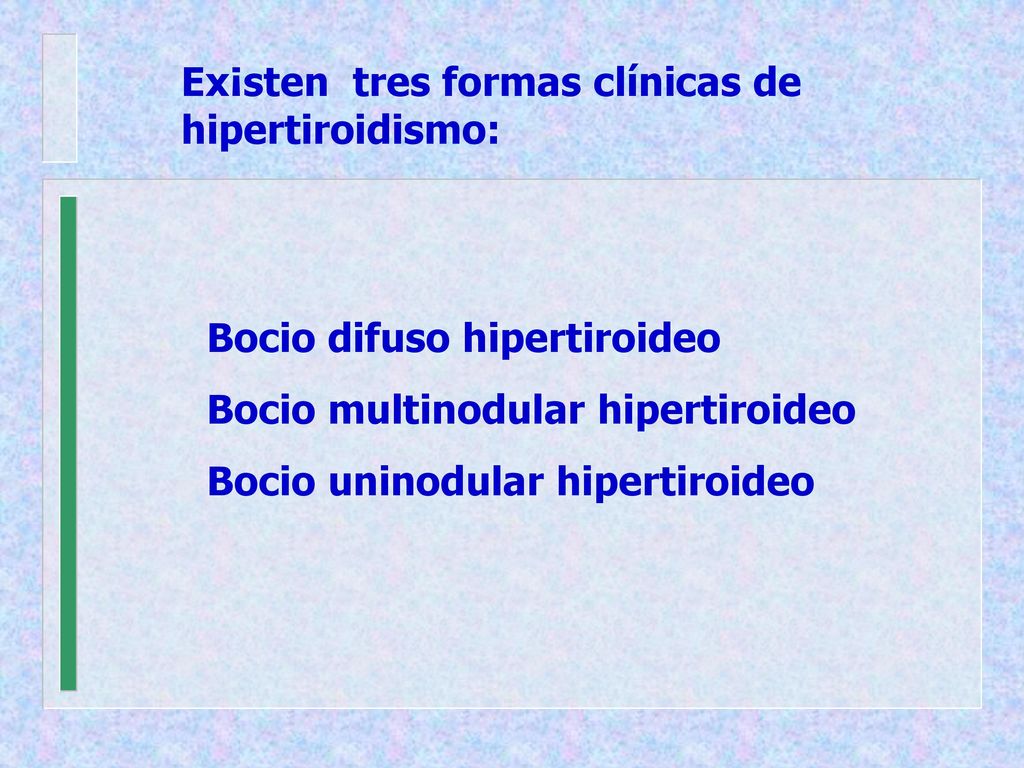 Existen  tres formas clínicas de hipertiroidismo:

Bocio difuso hipertiroideo
Bocio multinodular hipertiroideo
Bocio uninodular hipertiroideo